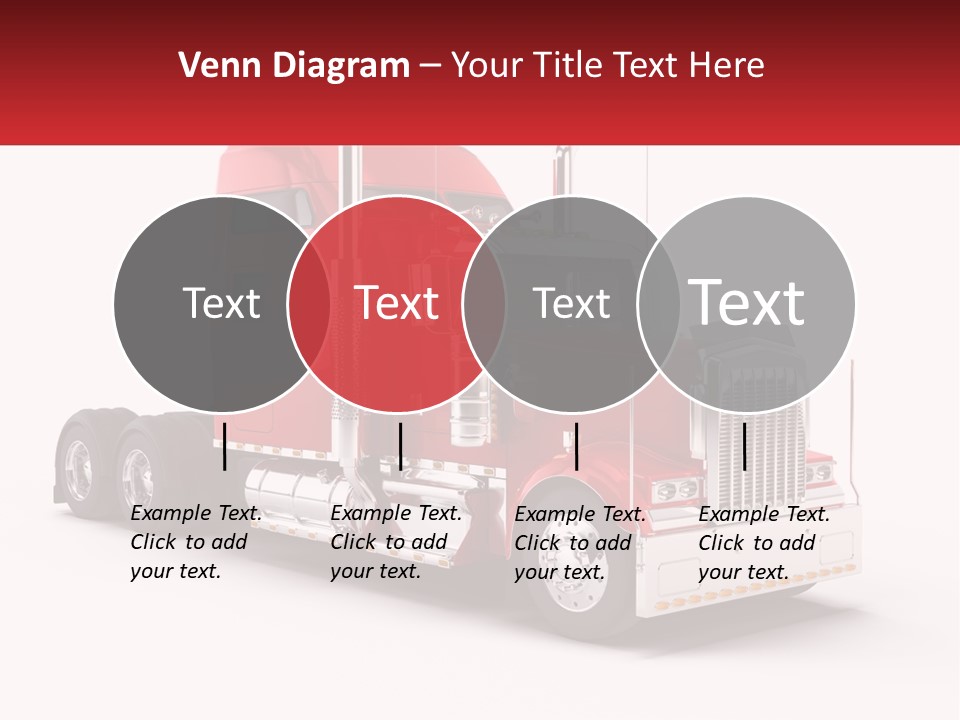 Venn Diagram – Your Title Text Here

Text

Text

Text

Text

Example Text. Click to add your text.

Example Text. Click to add your text.

Example Text. Click to add your text.

Example Text. Click to add your text.